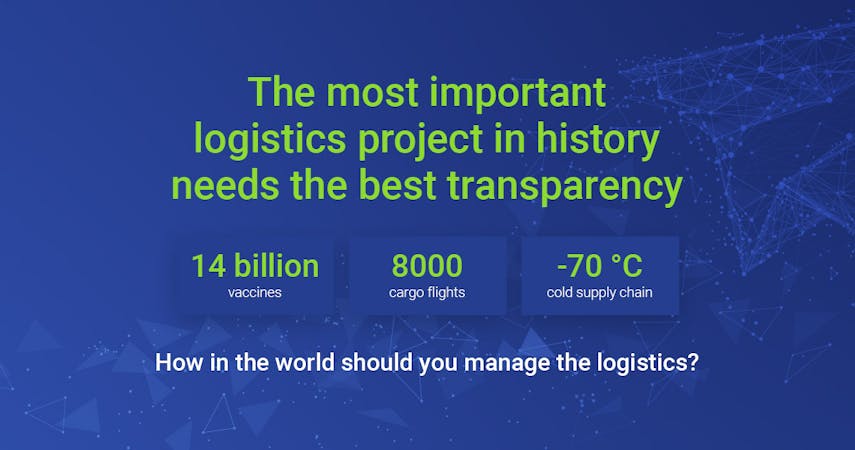 The most important logistics project in history needs the best transparency

14 billion
vaccines

8000
cargo flights

-70 °C
cold supply chain

How in the world should you manage the logistics?